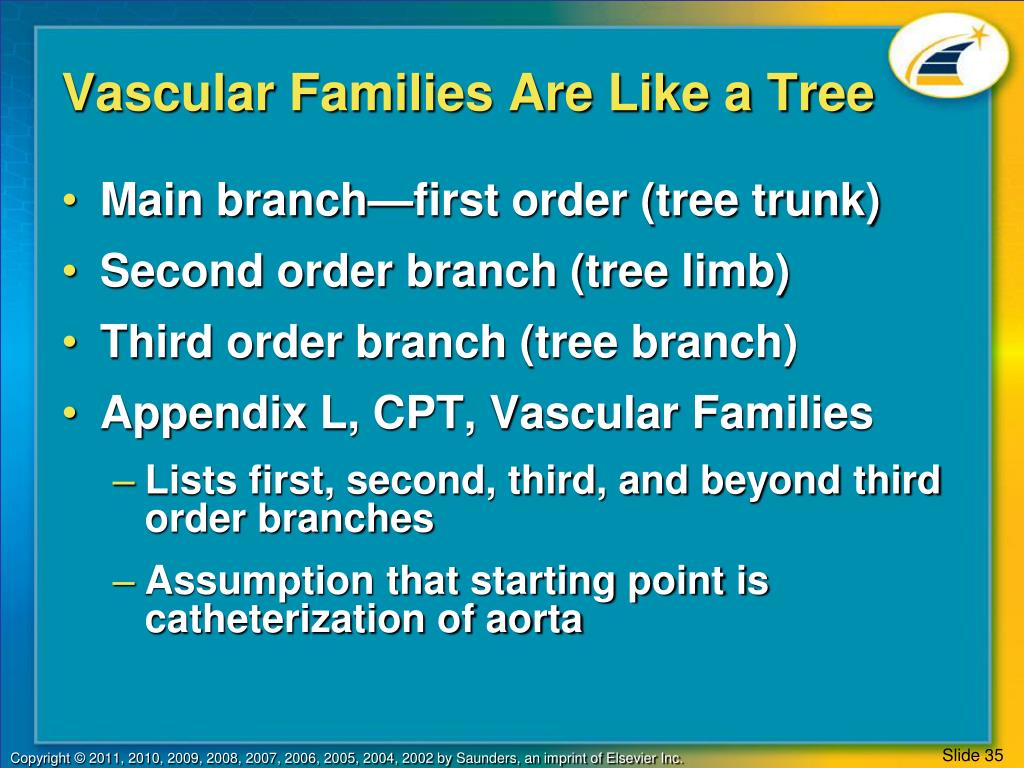 Vascular Families Are Like a Tree

• Main branch—first order (tree trunk)
• Second order branch (tree limb)
• Third order branch (tree branch)
• Appendix L, CPT, Vascular Families
– Lists first, second, third, and beyond third order branches
– Assumption that starting point is catheterization of aorta

Copyright © 2011, 2010, 2009, 2008, 2007, 2006, 2005, 2004, 2002 by Saunders, an imprint of Elsevier Inc.

Slide 35